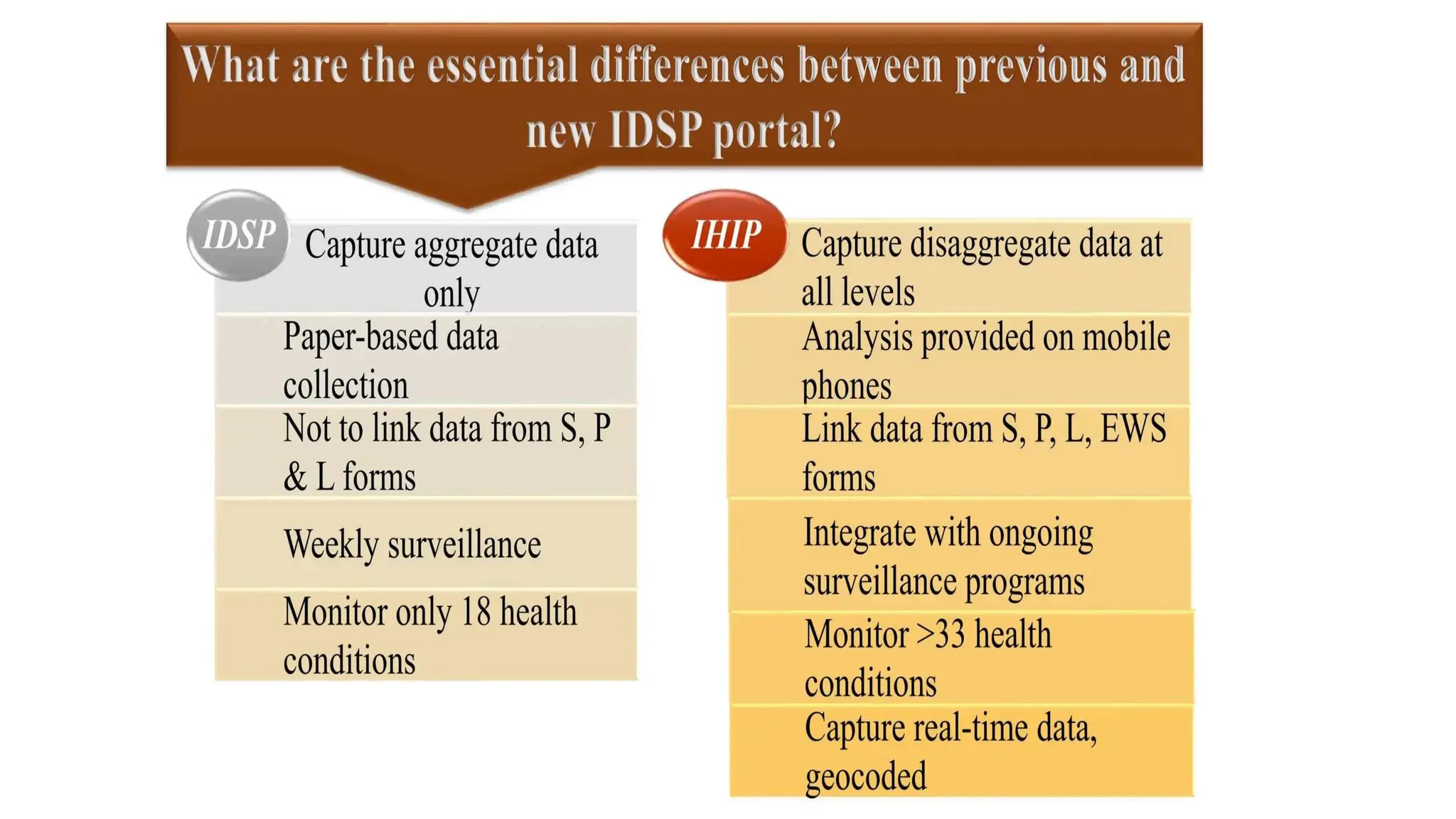 What are the essential differences between previous and new IDSP portal?

IDSP

Capture aggregate data only

Paper-based data collection

Not to link data from S, P & L forms

Weekly surveillance

Monitor only 18 health conditions

IHIP

Capture disaggregate data at all levels

Analysis provided on mobile phones

Link data from S, P, L, EWS forms

Integrate with ongoing surveillance programs

Monitor >33 health conditions

Capture real-time data, geocoded